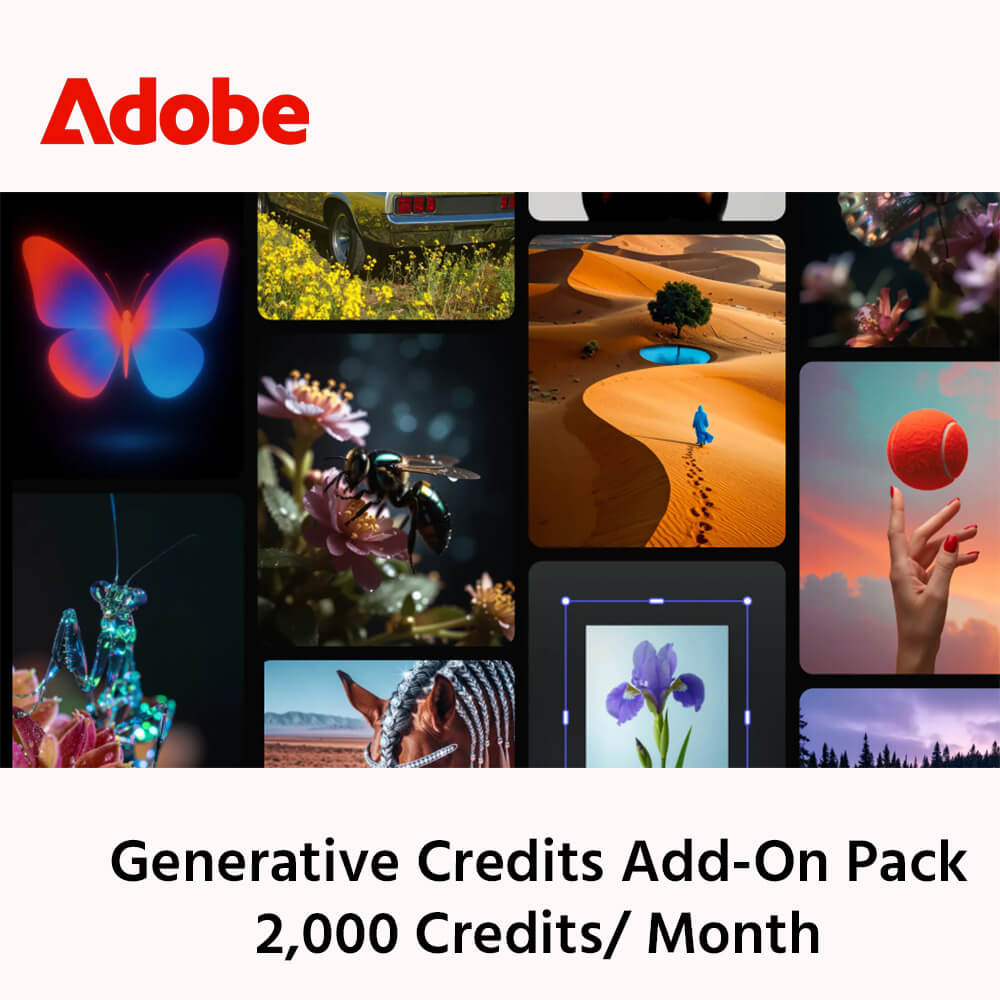 Adobe

Generative Credits Add-On Pack
2,000 Credits/ Month